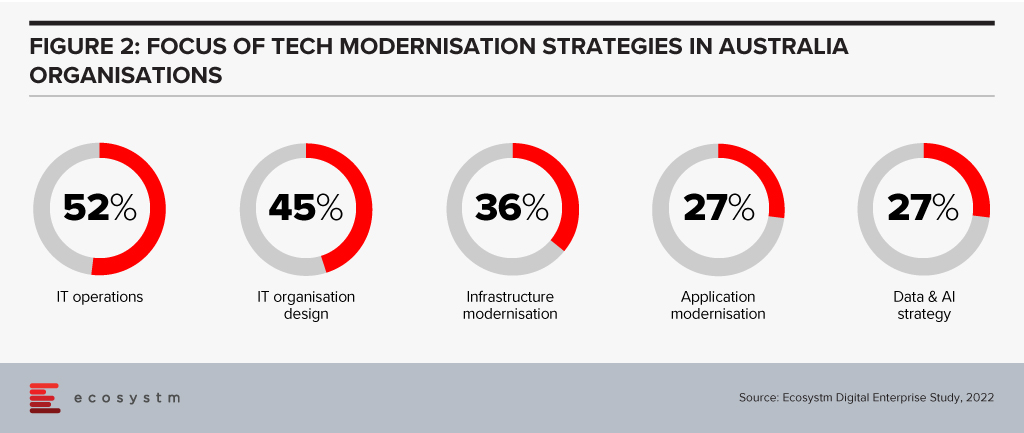 FIGURE 2: FOCUS OF TECH MODERNISATION STRATEGIES IN AUSTRALIA ORGANISATIONS

52%
IT operations

45%
IT organisation design

36%
Infrastructure modernisation

27%
Application modernisation

27%
Data & AI strategy

ecosystm

Source: Ecosystm Digital Enterprise Study, 2022